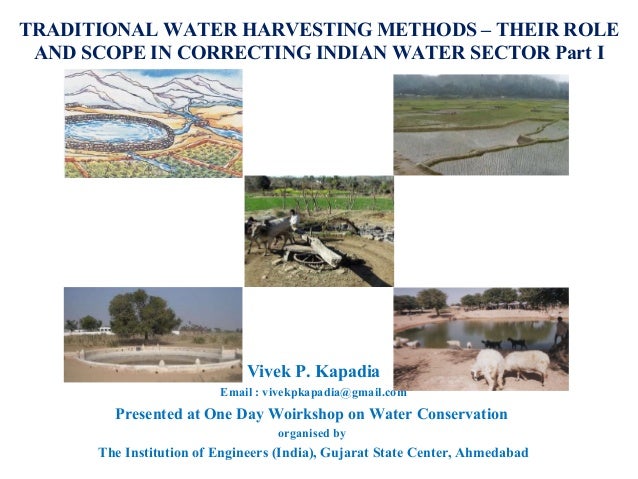 TRADITIONAL WATER HARVESTING METHODS – THEIR ROLE AND SCOPE IN CORRECTING INDIAN WATER SECTOR Part I

Vivek P. Kapadia

Email : vivekpkapadia@gmail.com

Presented at One Day Woirkshop on Water Conservation

organised by

The Institution of Engineers (India), Gujarat State Center, Ahmedabad